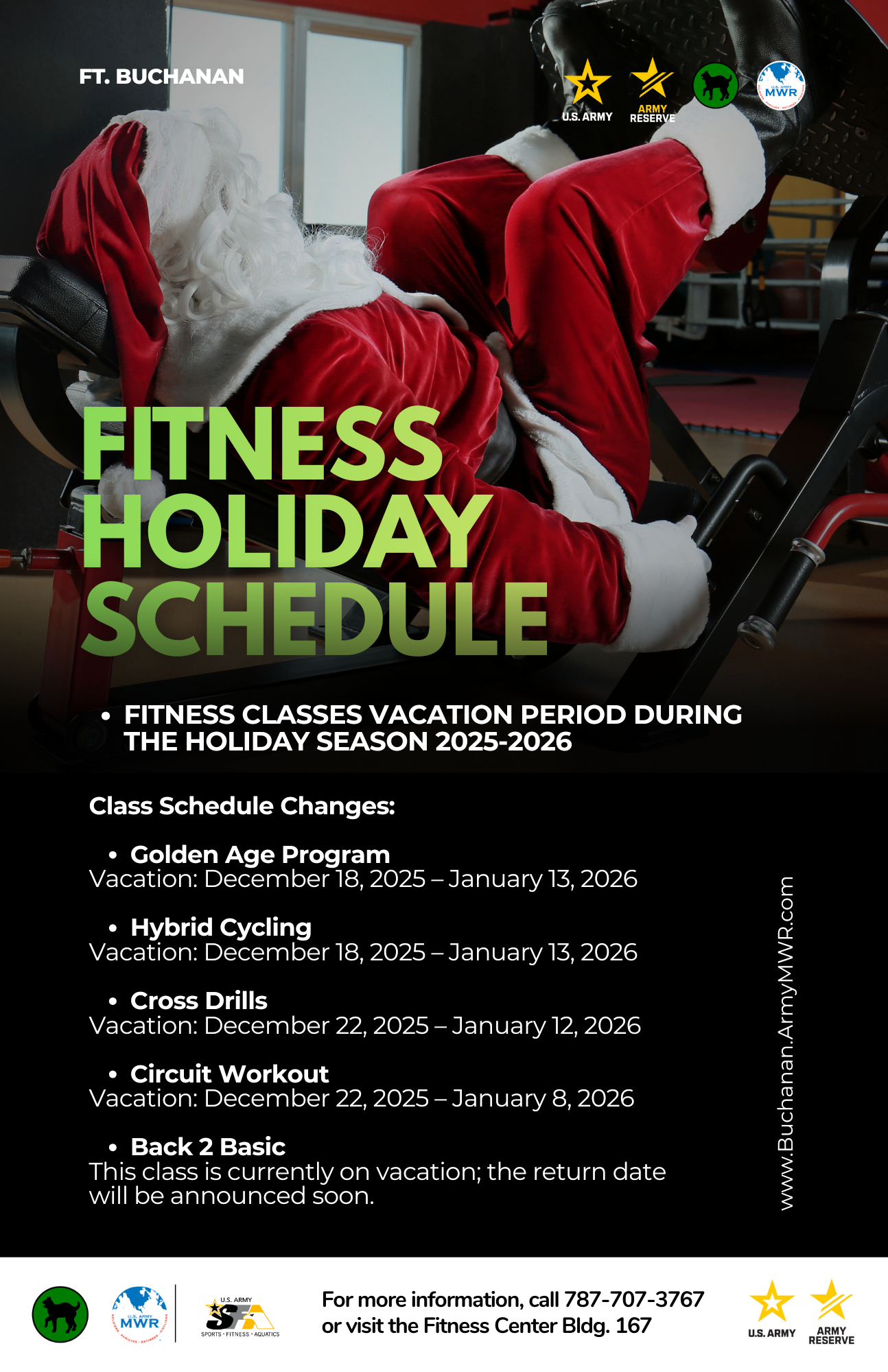 FT. BUCHANAN

U.S. ARMY
ARMY RESERVE
U.S. ARMY MWR

FITNESS HOLIDAY SCHEDULE

• FITNESS CLASSES VACATION PERIOD DURING THE HOLIDAY SEASON 2025-2026

Class Schedule Changes:

• Golden Age Program
Vacation: December 18, 2025 – January 13, 2026

• Hybrid Cycling
Vacation: December 18, 2025 – January 13, 2026

• Cross Drills
Vacation: December 22, 2025 – January 12, 2026

• Circuit Workout
Vacation: December 22, 2025 – January 8, 2026

• Back 2 Basic
This class is currently on vacation; the return date will be announced soon.

www.Buchanan.ArmyMWR.com

U.S. ARMY MWR
U.S. ARMY SFA SPORTS • FITNESS • AQUATICS

For more information, call 787-707-3767 or visit the Fitness Center Bldg. 167

U.S. ARMY
ARMY RESERVE